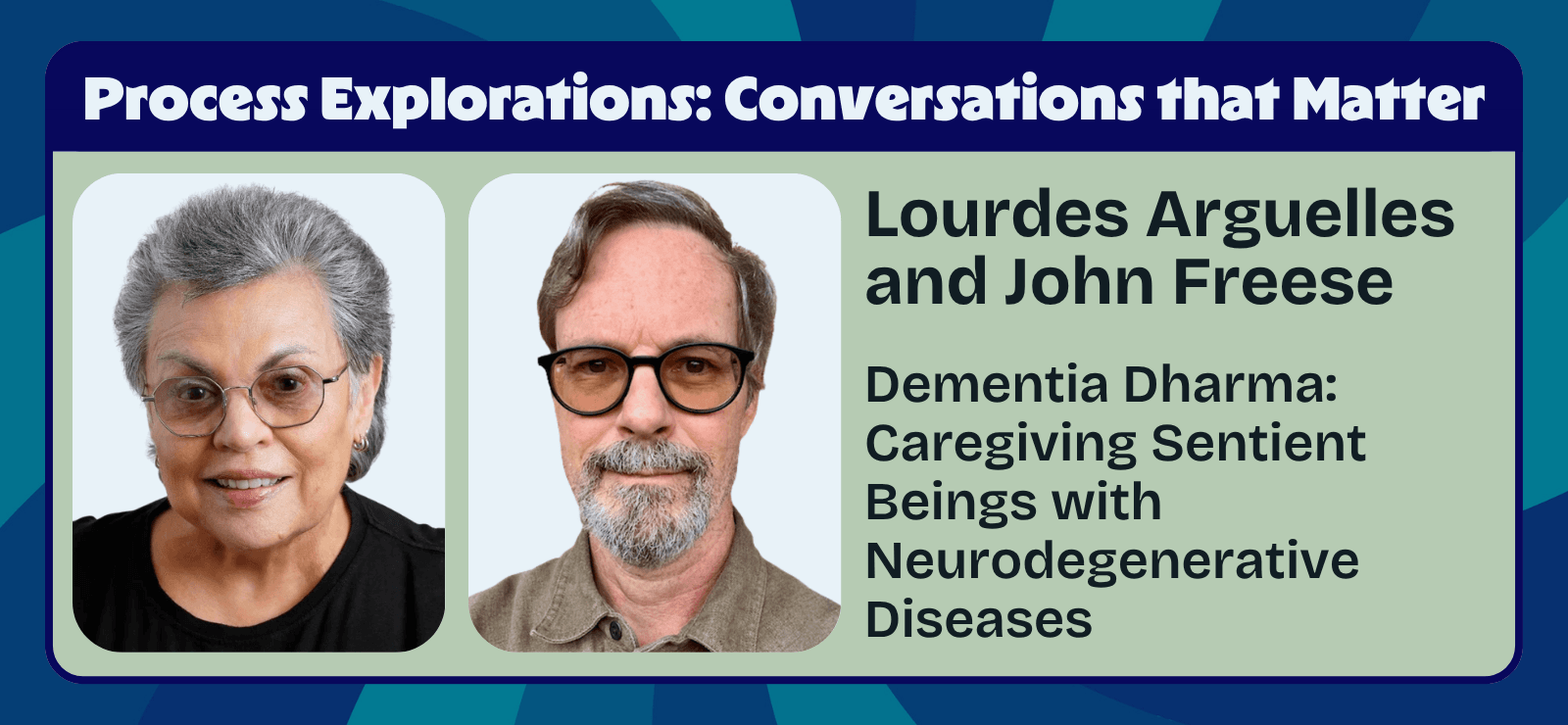 Process Explorations: Conversations that Matter

Lourdes Arguelles and John Freese

Dementia Dharma: Caregiving Sentient Beings with Neurodegenerative Diseases